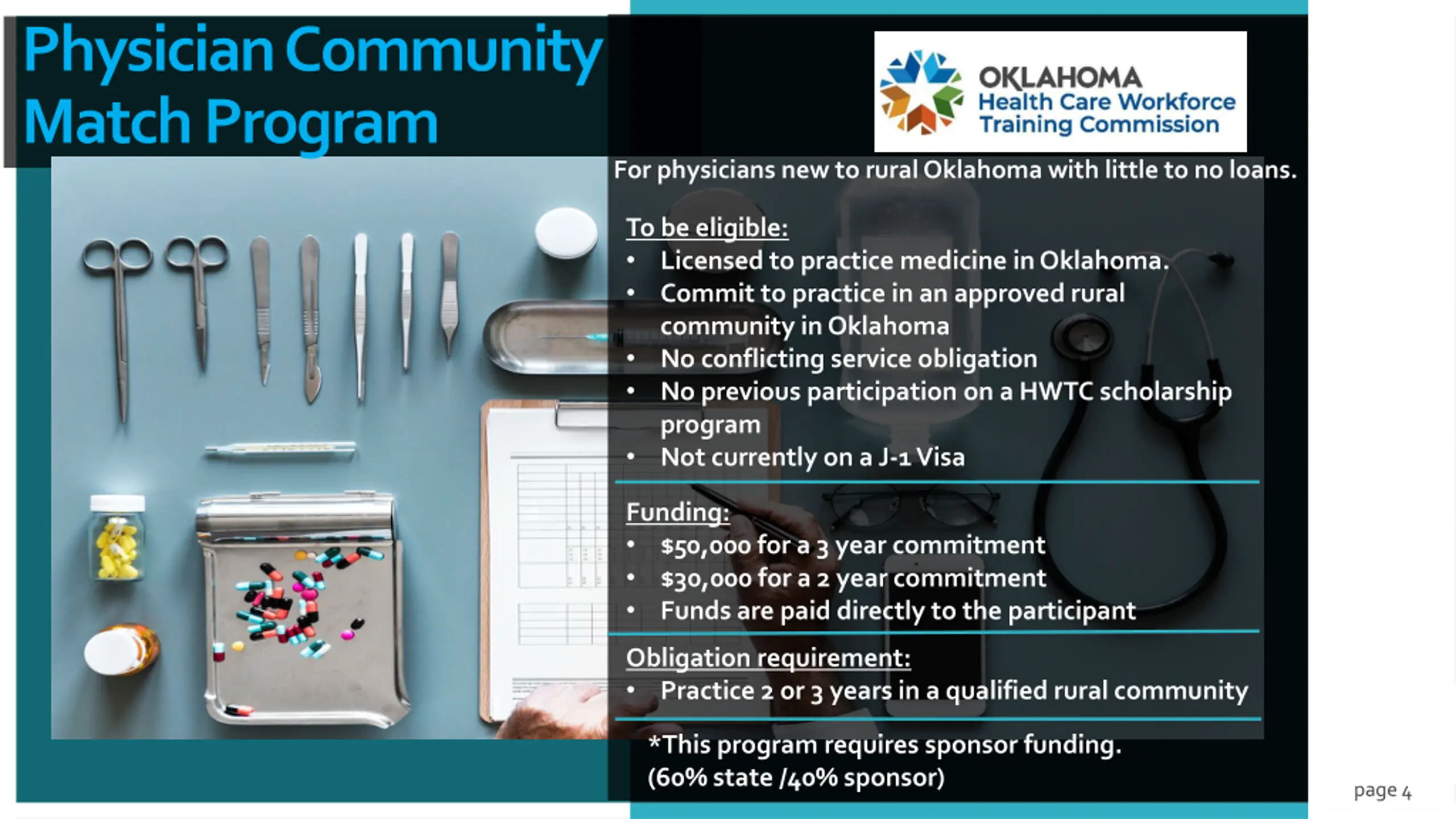 Physician Community Match Program

OKLAHOMA
Health Care Workforce
Training Commission

For physicians new to rural Oklahoma with little to no loans.

To be eligible:
• Licensed to practice medicine in Oklahoma.
• Commit to practice in an approved rural community in Oklahoma
• No conflicting service obligation
• No previous participation on a HWTC scholarship program
• Not currently on a J-1 Visa

Funding:
• $50,000 for a 3 year commitment
• $30,000 for a 2 year commitment
• Funds are paid directly to the participant

Obligation requirement:
• Practice 2 or 3 years in a qualified rural community

*This program requires sponsor funding. (60% state /40% sponsor)

page 4